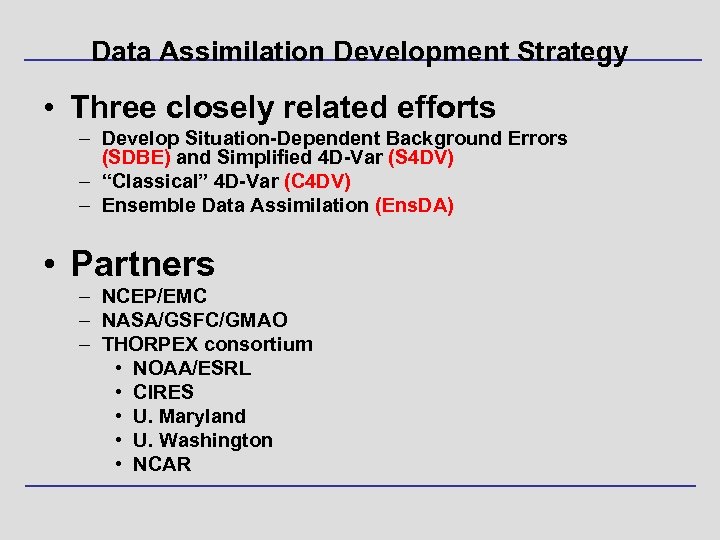 Data Assimilation Development Strategy

• Three closely related efforts
– Develop Situation-Dependent Background Errors (SDBE) and Simplified 4D-Var (S4DV)
– “Classical” 4D-Var (C4DV)
– Ensemble Data Assimilation (EnsDA)

• Partners
– NCEP/EMC
– NASA/GSFC/GMAO
– THORPEX consortium
• NOAA/ESRL
• CIRES
• U. Maryland
• U. Washington
• NCAR